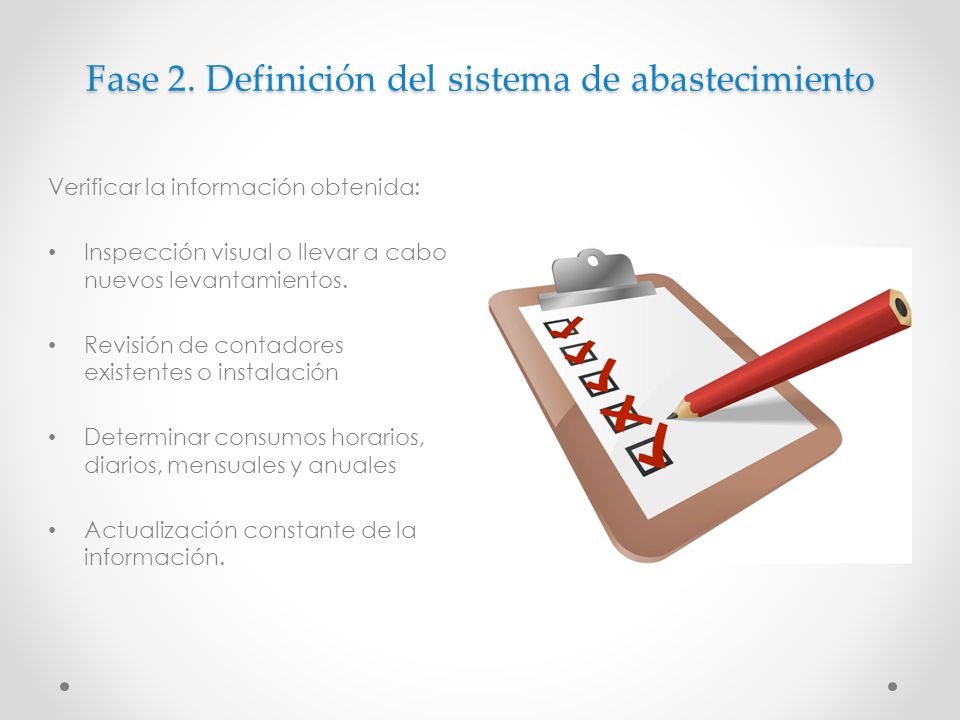 Fase 2. Definición del sistema de abastecimiento

Verificar la información obtenida:

• Inspección visual o llevar a cabo nuevos levantamientos.

• Revisión de contadores existentes o instalación

• Determinar consumos horarios, diarios, mensuales y anuales

• Actualización constante de la información.